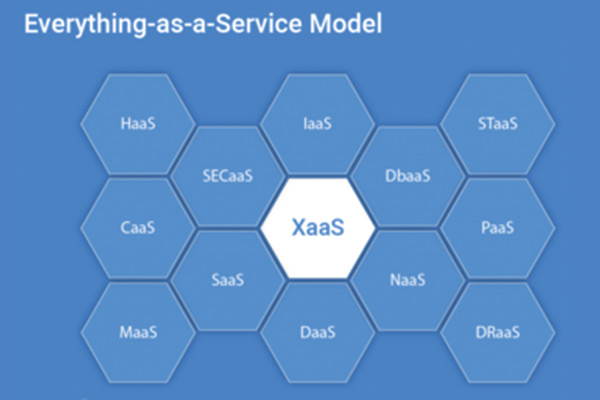 Everything-as-a-Service Model

HaaS

IaaS

STaaS

SECaaS

DbaaS

CaaS

XaaS

PaaS

SaaS

NaaS

MaaS

DaaS

DRaaS